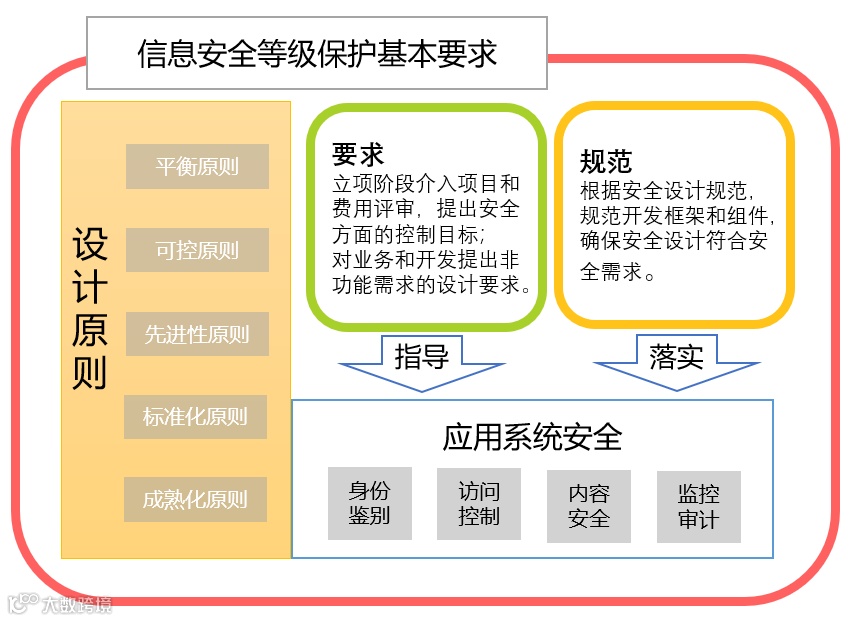 信息安全等级保护基本要求

设计原则

平衡原则

可控原则

先进性原则

标准化原则

成熟化原则

要求
立项阶段介入项目和费用评审，提出安全方面的控制目标；
对业务和开发提出非功能需求的设计要求。

规范
根据安全设计规范，规范开发框架和组件，确保安全设计符合安全需求。

指导

落实

应用系统安全

身份鉴别

访问控制

内容安全

监控审计

大数跨境